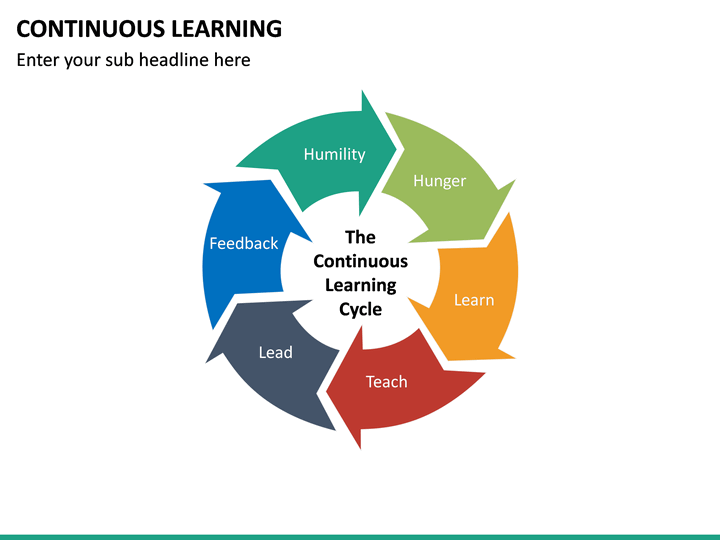 CONTINUOUS LEARNING

Enter your sub headline here

Humility

Hunger

Learn

Teach

Lead

Feedback

The Continuous Learning Cycle